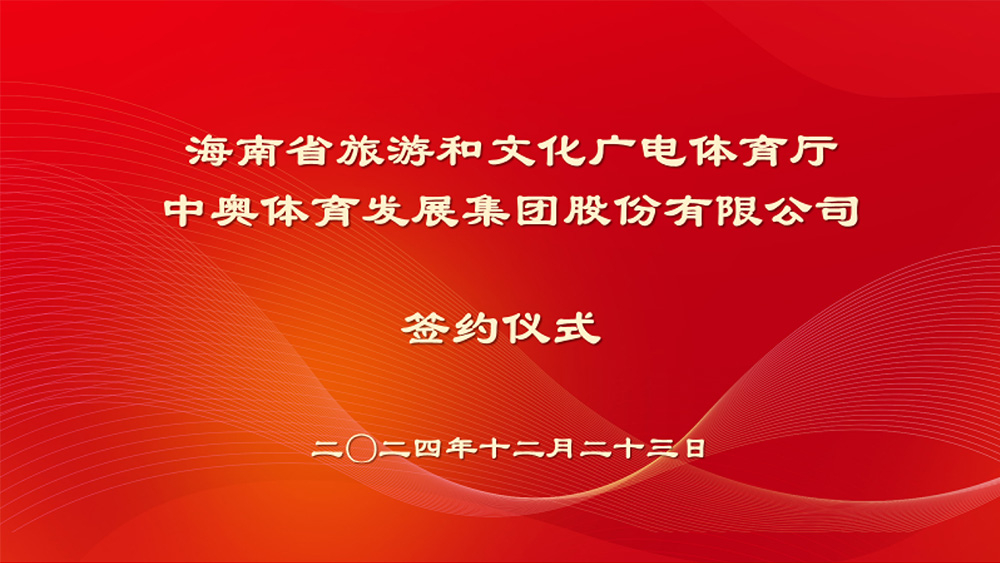 海南省旅游和文化广电体育厅
中奥体育发展集团股份有限公司

签约仪式

二〇二四年十二月二十三日